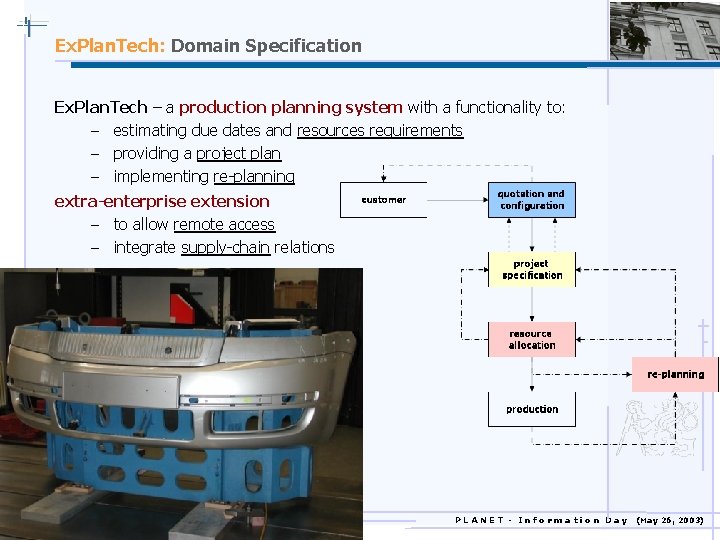 ExPlanTech: Domain Specification

ExPlanTech – a production planning system with a functionality to:
– estimating due dates and resources requirements
– providing a project plan
– implementing re-planning

extra-enterprise extension
– to allow remote access
– integrate supply-chain relations

customer

quotation and configuration

project specification

resource allocation

re-planning

production

PLANET - Information Day (May 26, 2003)